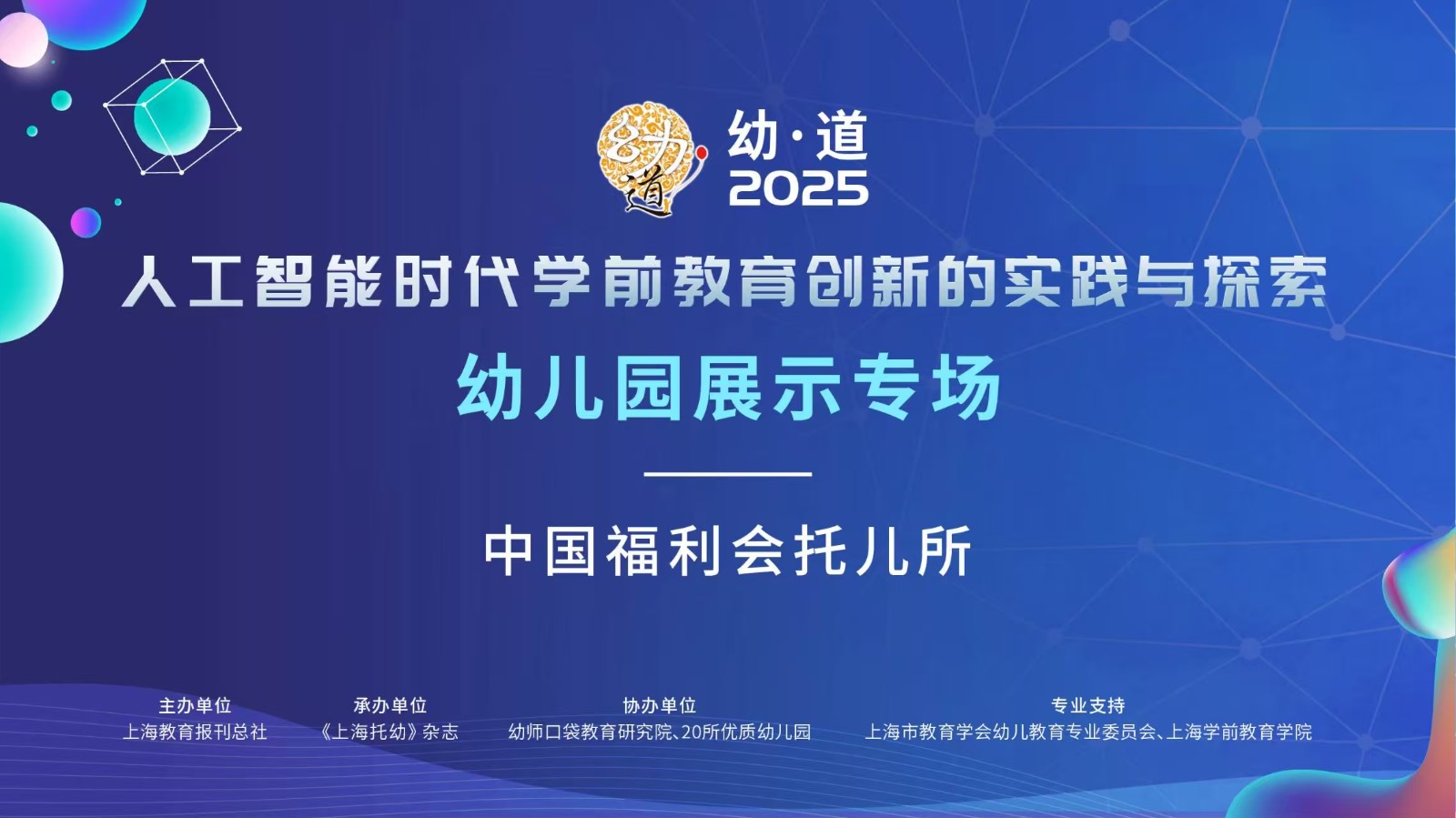 幼道

幼·道
2025

人工智能时代学前教育创新的实践与探索

幼儿园展示专场

中国福利会托儿所

主办单位
上海教育报刊总社

承办单位
《上海托幼》杂志

协办单位
幼师口袋教育研究院、20所优质幼儿园

专业支持
上海市教育学会幼儿教育专业委员会、上海学前教育学院